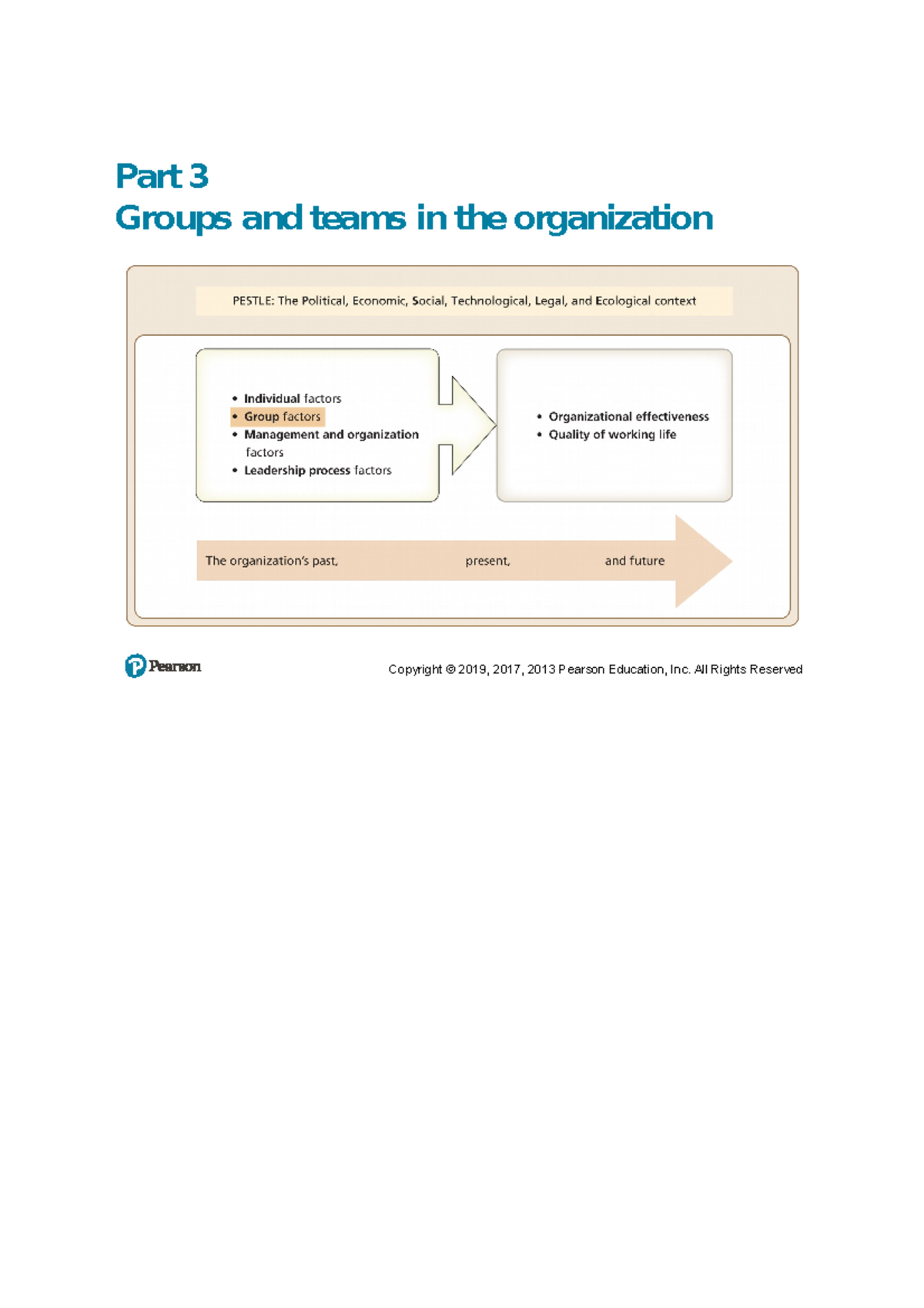 Part 3
Groups and teams in the organization

PESTLE: The Political, Economic, Social, Technological, Legal, and Ecological context

• Individual factors
• Group factors
• Management and organization factors
• Leadership process factors

• Organizational effectiveness
• Quality of working life

The organization's past, present, and future

Pearson

Copyright © 2019, 2017, 2013 Pearson Education, Inc. All Rights Reserved